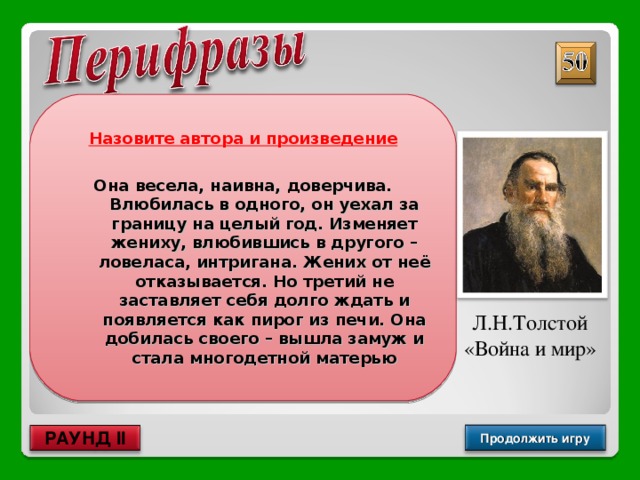 Перифразы

50

Назовите автора и произведение

Она весела, наивна, доверчива. Влюбилась в одного, он уехал за границу на целый год. Изменяет жениху, влюбившись в другого – ловеласа, интригана. Жених от неё отказывается. Но третий не заставляет себя долго ждать и появляется как пирог из печи. Она добилась своего – вышла замуж и стала многодетной матерью

Л.Н.Толстой
«Война и мир»

РАУНД II

Продолжить игру